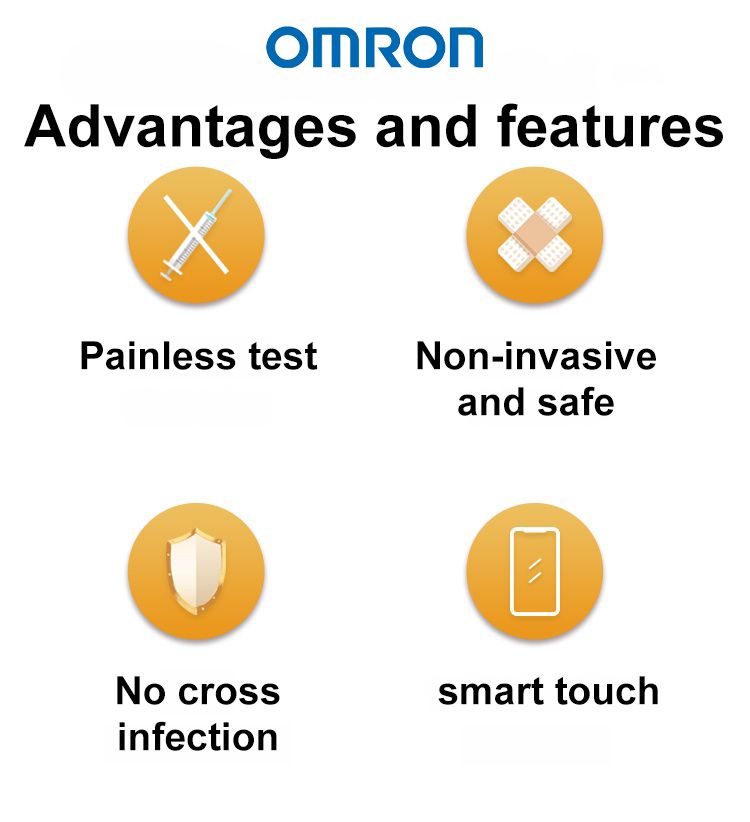 OMRON

Advantages and features

Painless test

Non-invasive and safe

No cross infection

smart touch